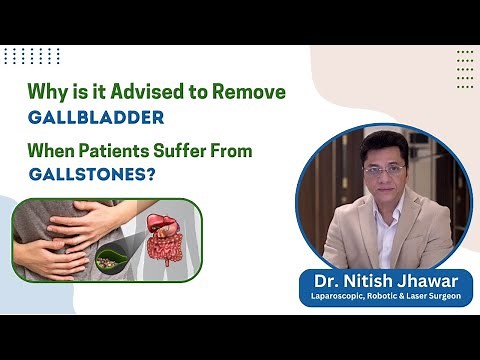 Why is it Advised to Remove
GALLBLADDER
When Patients Suffer From
GALLSTONES?

Dr. Nitish Jhawar
Laparoscopic, Robotic & Laser Surgeon